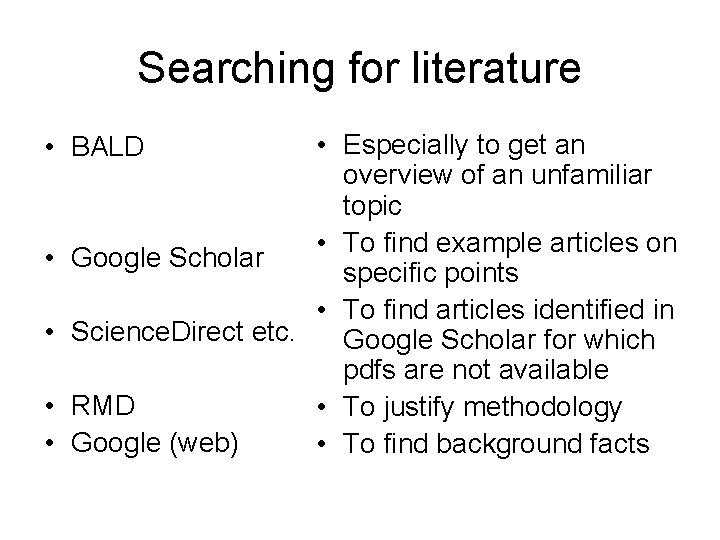 Searching for literature

• BALD

• Google Scholar

• ScienceDirect etc.

• RMD
• Google (web)

• Especially to get an overview of an unfamiliar topic
• To find example articles on specific points
• To find articles identified in Google Scholar for which pdfs are not available
• To justify methodology
• To find background facts